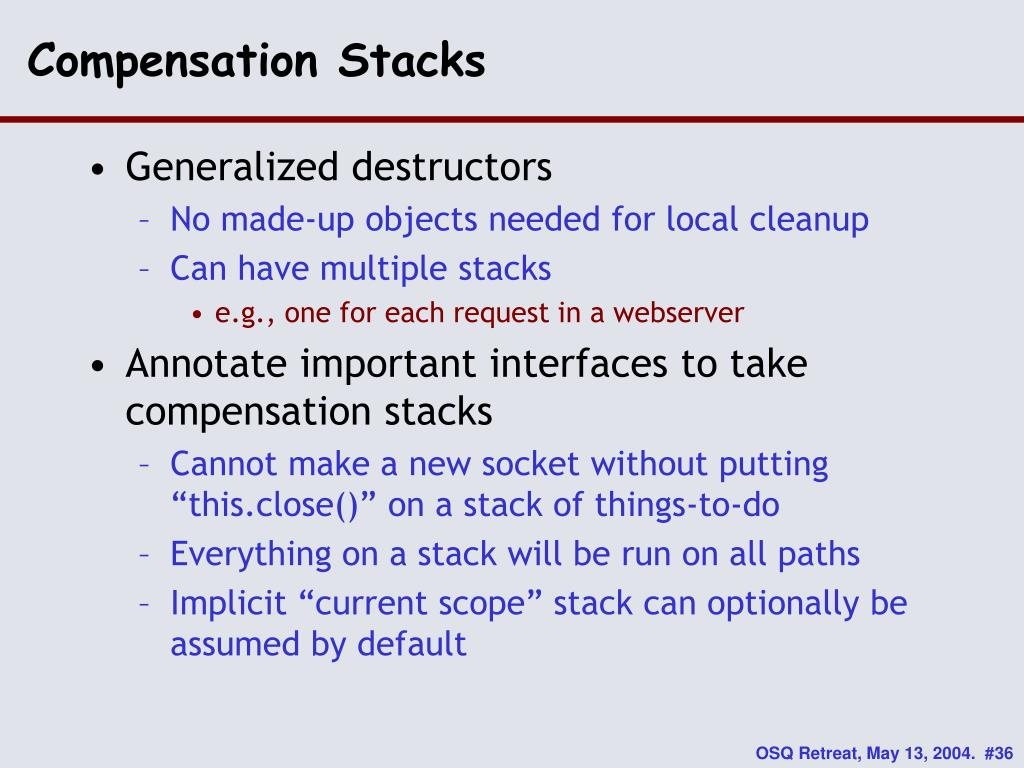 Compensation Stacks

• Generalized destructors
– No made-up objects needed for local cleanup
– Can have multiple stacks
• e.g., one for each request in a webserver

• Annotate important interfaces to take compensation stacks
– Cannot make a new socket without putting “this.close()” on a stack of things-to-do
– Everything on a stack will be run on all paths
– Implicit “current scope” stack can optionally be assumed by default

OSQ Retreat, May 13, 2004. #36